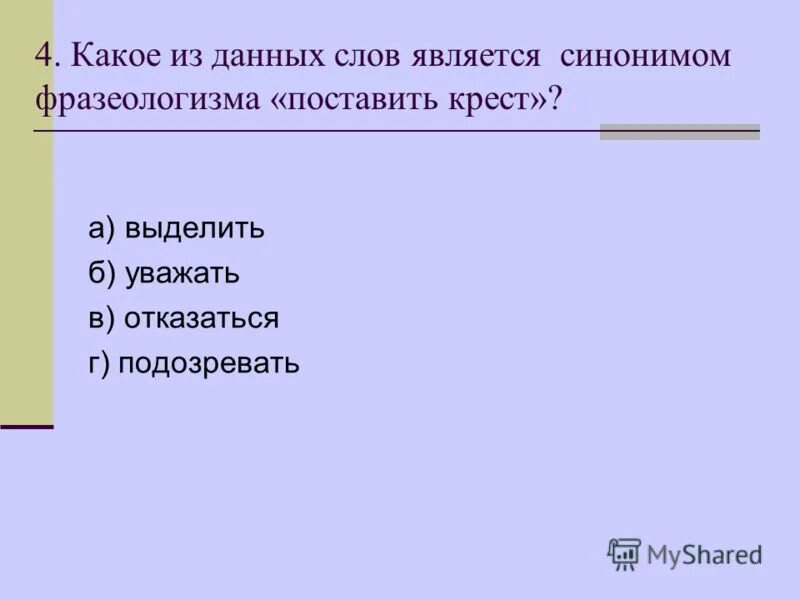 4. Какое из данных слов является синонимом фразеологизма «поставить крест»?

а) выделить
б) уважать
в) отказаться
г) подозревать

MyShared